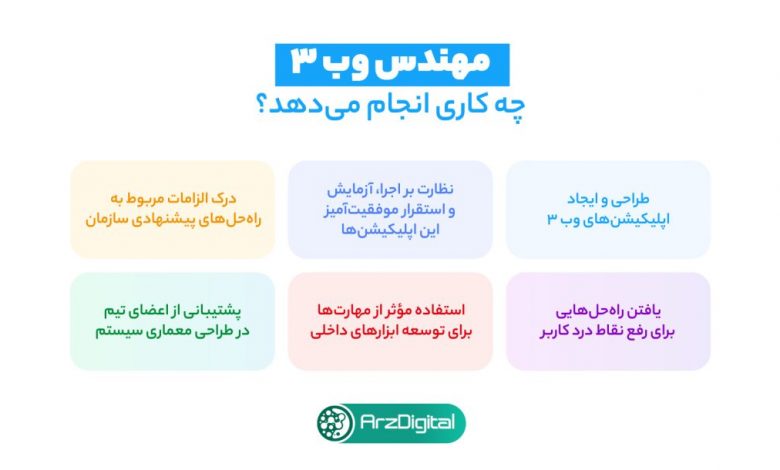 مهندس وب ۳

چه کاری انجام می‌دهد؟

طراحی و ایجاد اپلیکیشن‌های وب ۳

نظارت بر اجرا، آزمایش و استقرار موفقیت‌آمیز این اپلیکیشن‌ها

درک الزامات مربوط به راه‌حل‌های پیشنهادی سازمان

یافتن راه‌حل‌هایی برای رفع نقاط درد کاربر

استفاده مؤثر از مهارت‌ها برای توسعه ابزارهای داخلی

پشتیبانی از اعضای تیم در طراحی معماری سیستم

ArzDigital